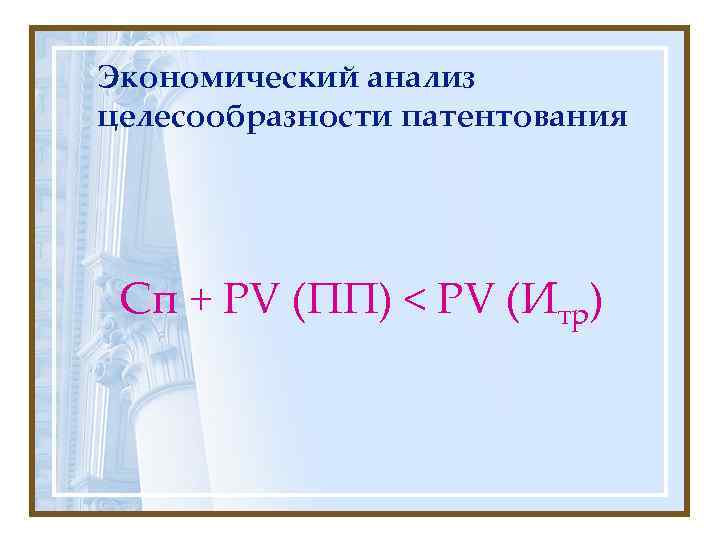 Экономический анализ целесообразности патентования

$Сп + PV (ПП) < PV (И_{тр})$